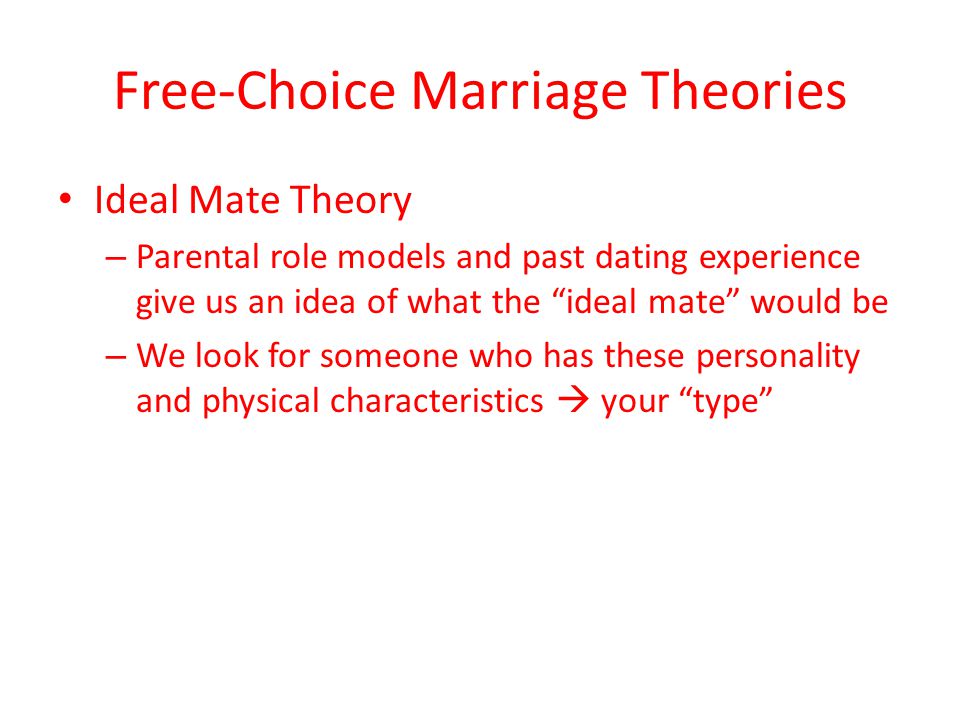 Free-Choice Marriage Theories

• Ideal Mate Theory

– Parental role models and past dating experience give us an idea of what the “ideal mate” would be

– We look for someone who has these personality and physical characteristics → your “type”